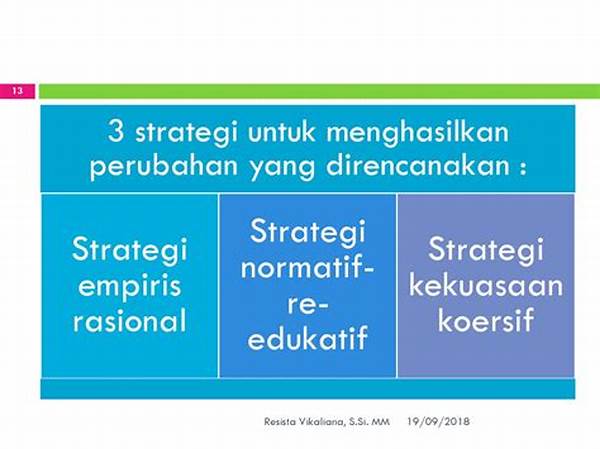 13

3 strategi untuk menghasilkan perubahan yang direncanakan :

Strategi empiris rasional

Strategi normatif-re-edukatif

Strategi kekuasaan koersif

Resista Vikaliana, S.Si. MM 19/09/2018